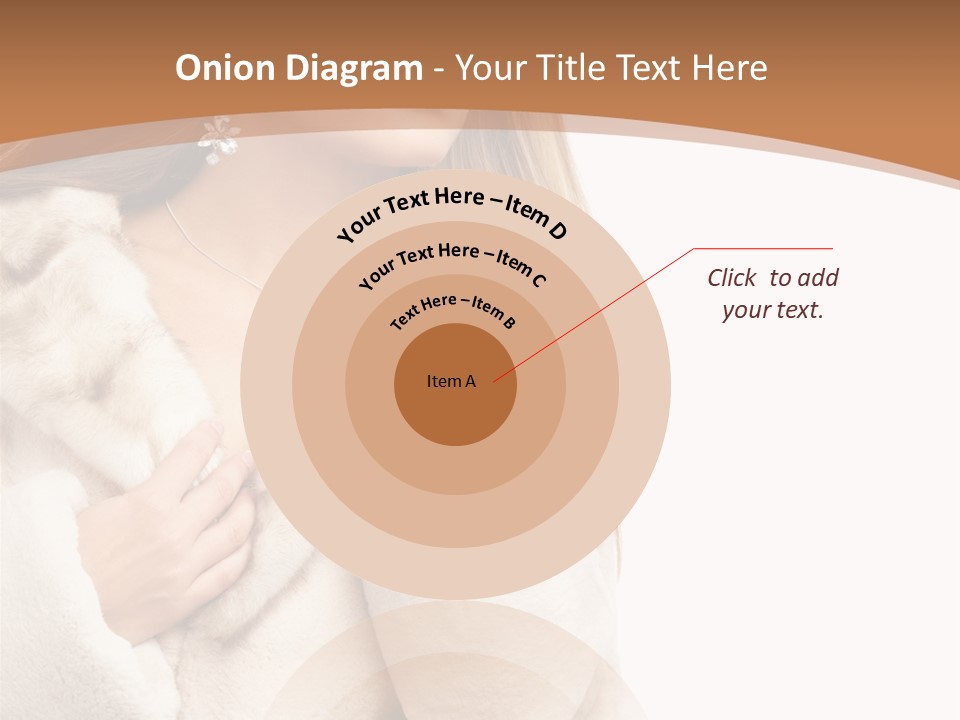 Onion Diagram - Your Title Text Here

Your Text Here – Item D

Your Text Here – Item C

Text Here – Item B

Item A

Click to add your text.